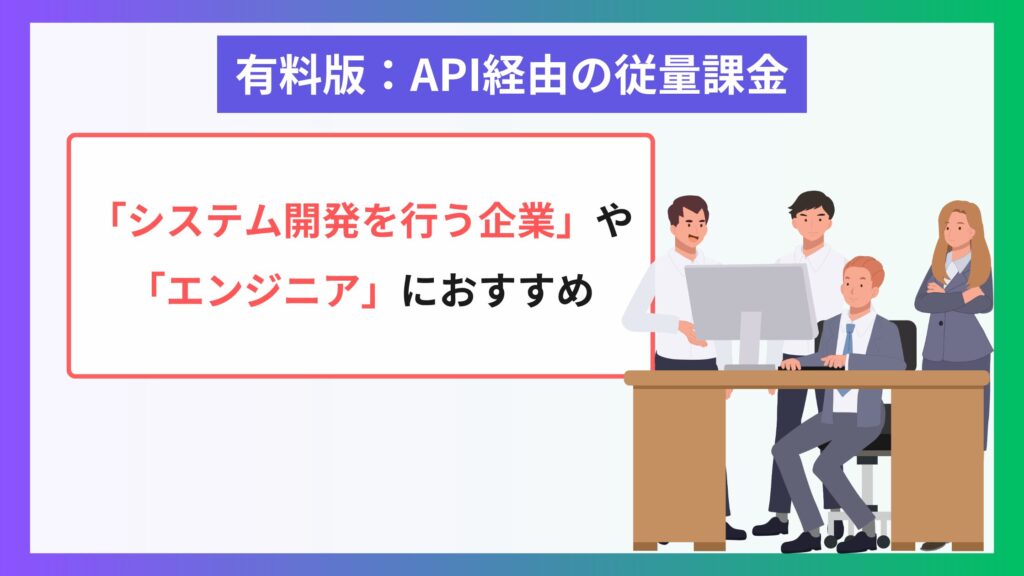 有料版：API経由の従量課金

「システム開発を行う企業」や「エンジニア」におすすめ